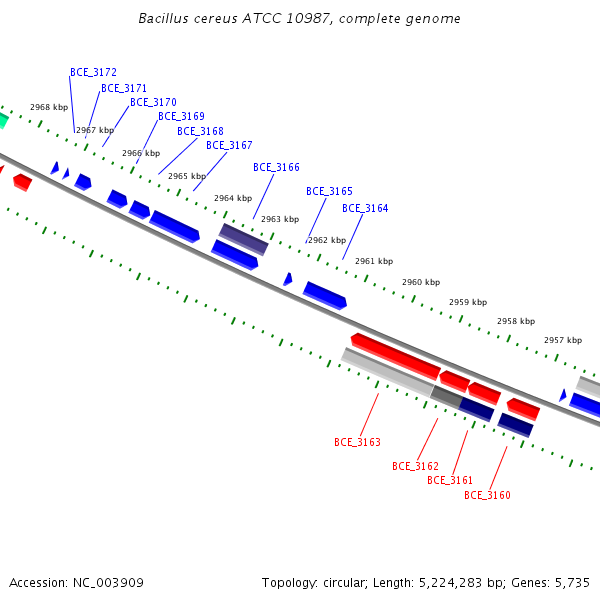 Bacillus cereus ATCC 10987, complete genome

BCE_3172
BCE_3171
BCE_3170
BCE_3169
BCE_3168
BCE_3167
BCE_3166
BCE_3165
BCE_3164

2968 kbp
2967 kbp
2966 kbp
2965 kbp
2964 kbp
2963 kbp
2962 kbp
2961 kbp
2960 kbp
2959 kbp
2958 kbp
2957 kbp

BCE_3163
BCE_3162
BCE_3161
BCE_3160

Accession: NC_003909

Topology: circular; Length: 5,224,283 bp; Genes: 5,735